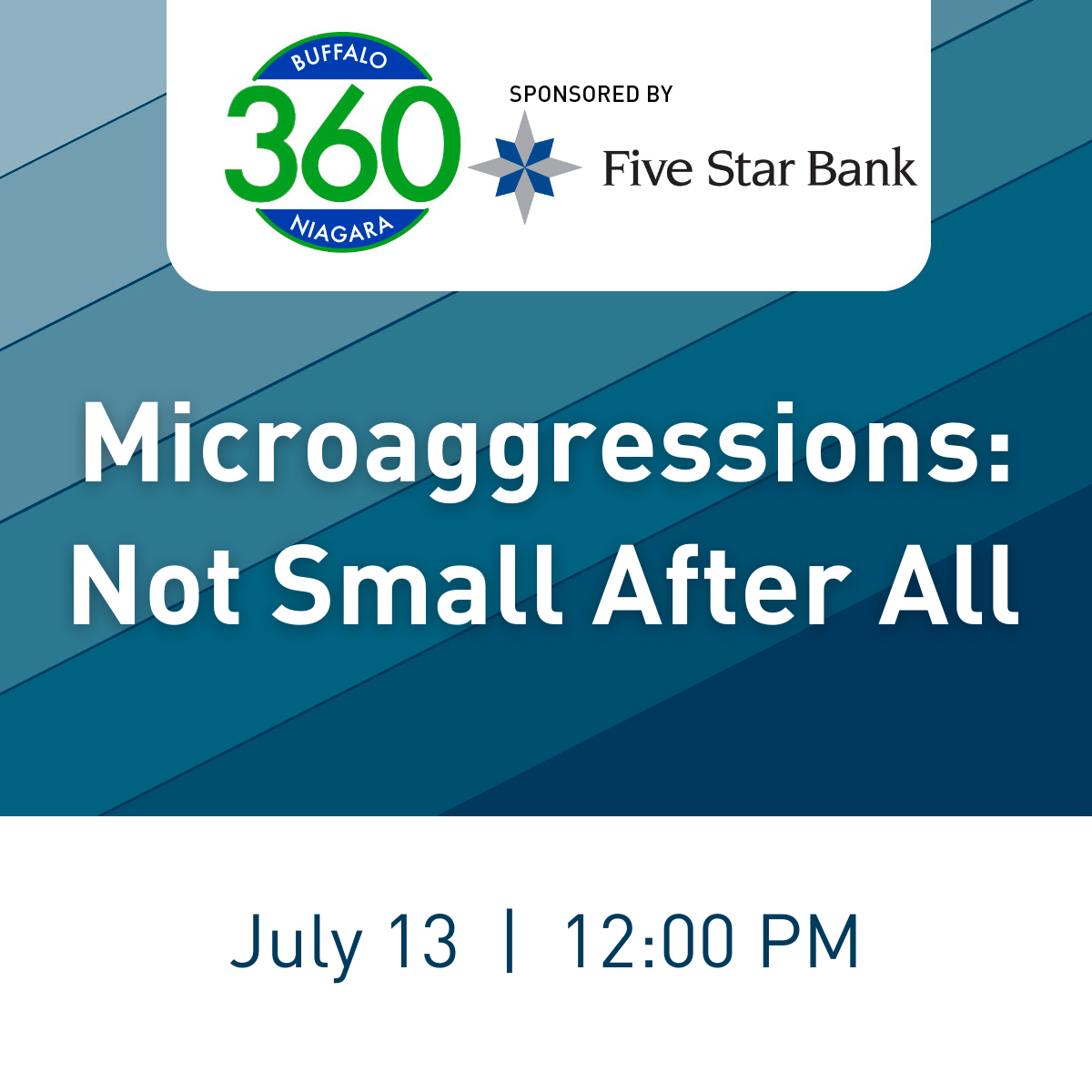 BUFFALO
360
NIAGARA

SPONSORED BY

Five Star Bank

Microaggressions: Not Small After All

July 13 | 12:00 PM